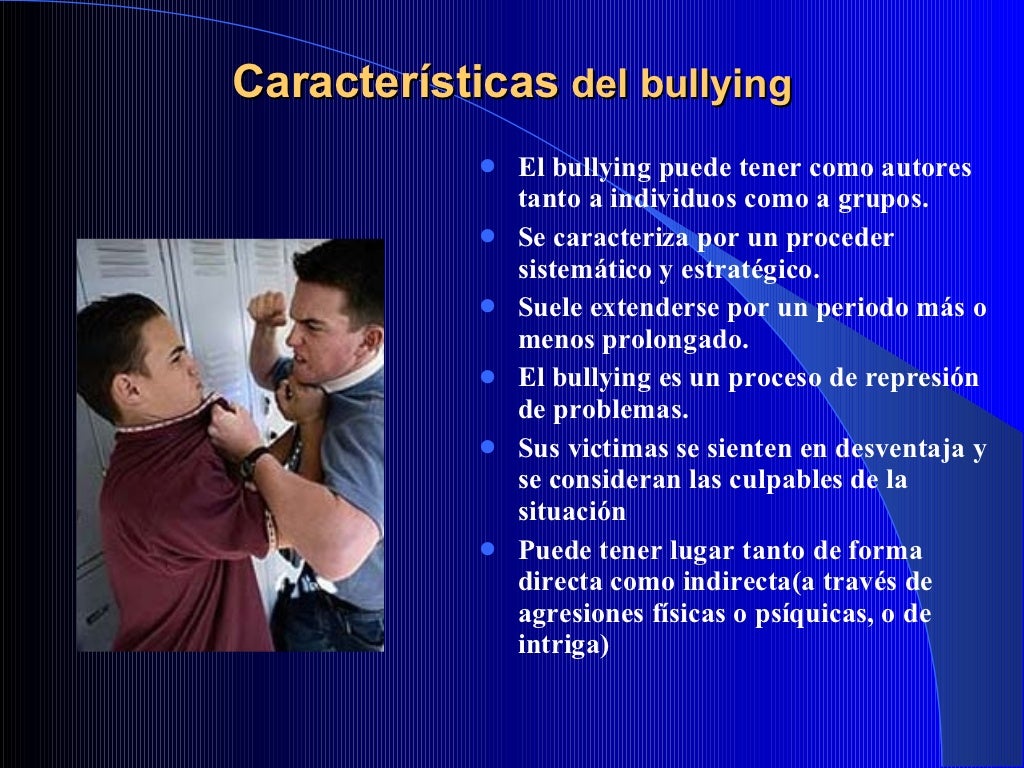 Características del bullying

- El bullying puede tener como autores tanto a individuos como a grupos.
- Se caracteriza por un proceder sistemático y estratégico.
- Suele extenderse por un periodo más o menos prolongado.
- El bullying es un proceso de represión de problemas.
- Sus victimas se sienten en desventaja y se consideran las culpables de la situación
- Puede tener lugar tanto de forma directa como indirecta(a través de agresiones físicas o psíquicas, o de intriga)